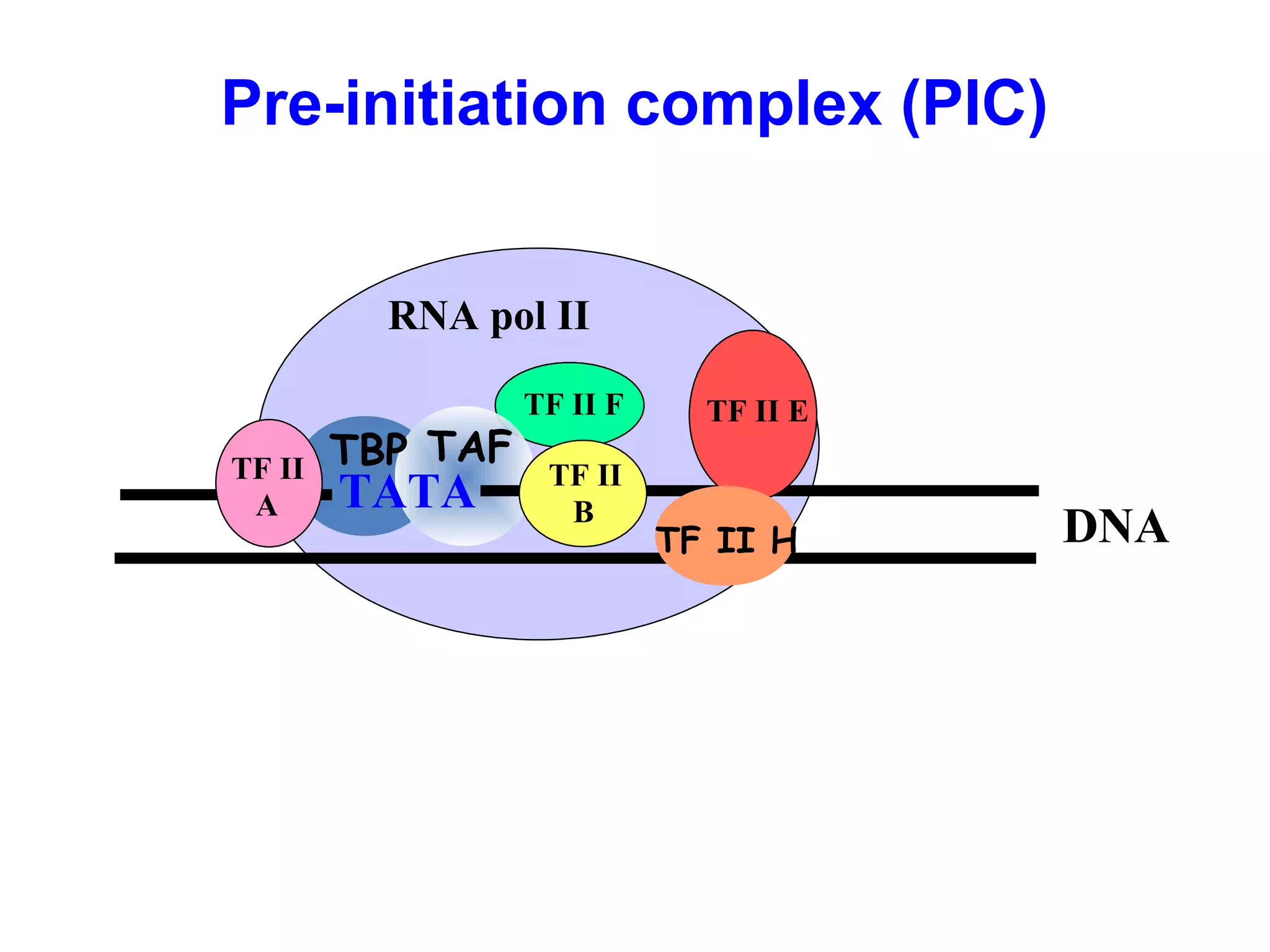 Pre-initiation complex (PIC)

RNA pol II

TF II F

TF II E

TBP TAF

TF II A

TATA

TF II B

TF II H

DNA